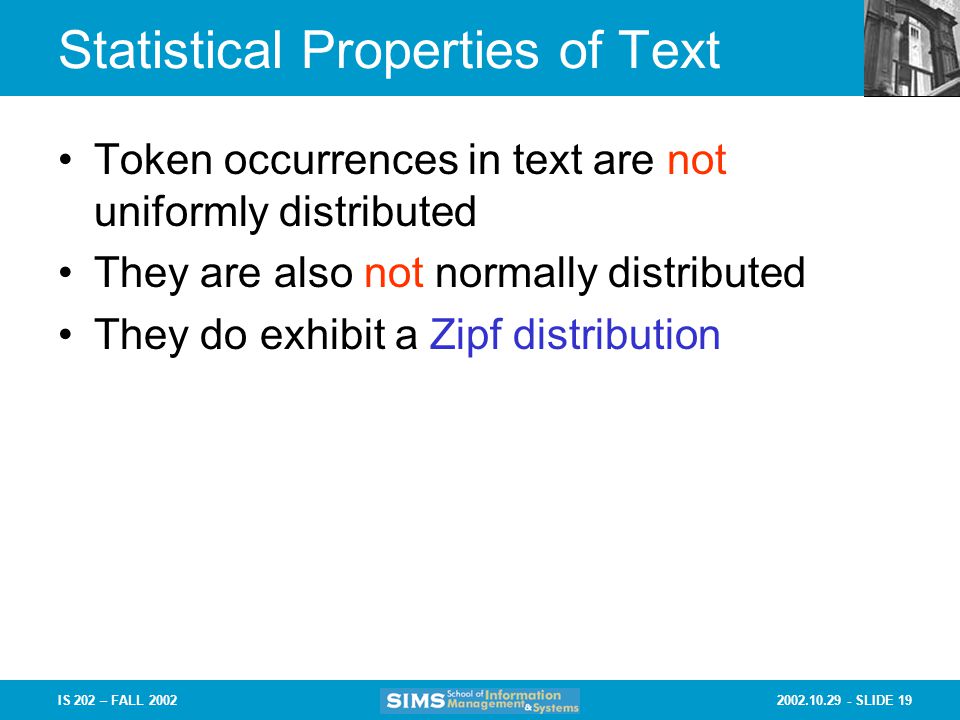 Statistical Properties of Text

• Token occurrences in text are not uniformly distributed
• They are also not normally distributed
• They do exhibit a Zipf distribution

IS 202 – FALL 2002

SIMS School of Information Management & Systems

2002.10.29 - SLIDE 19